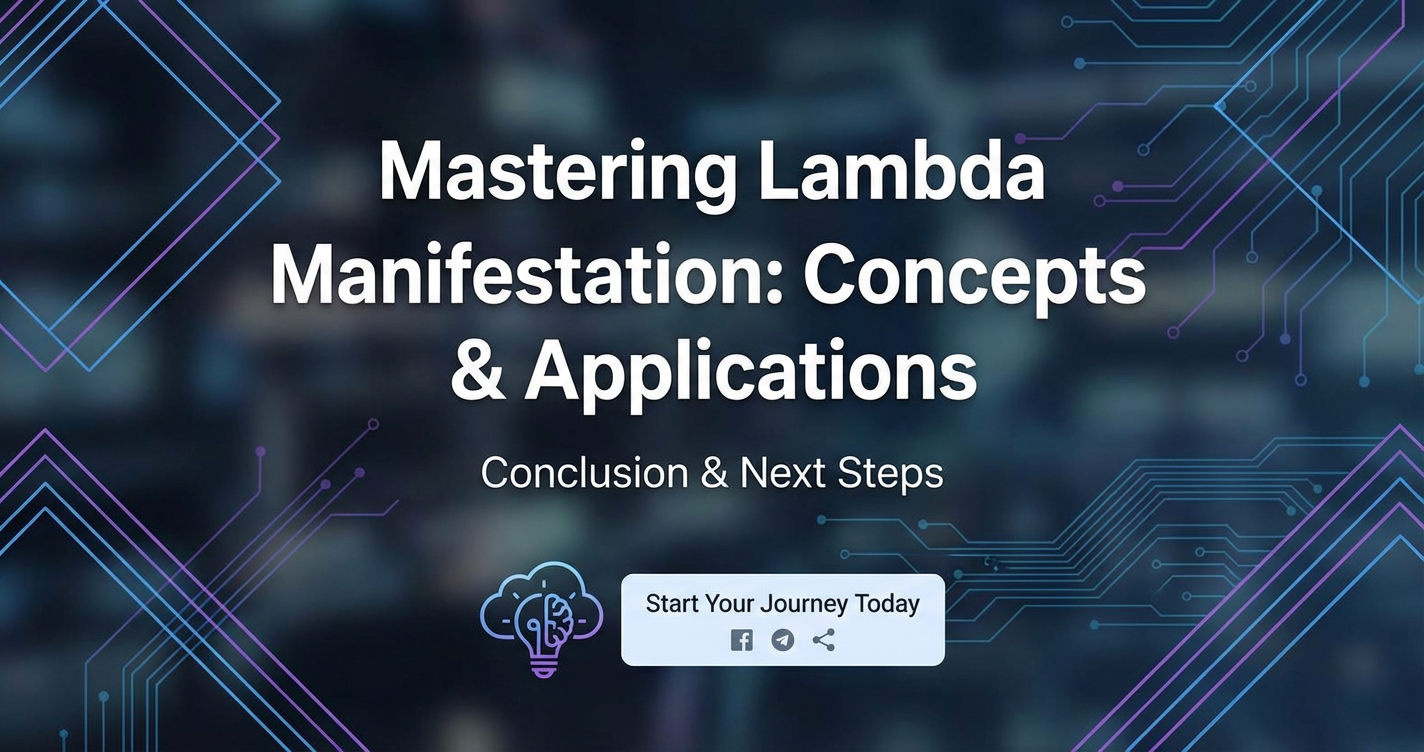 Mastering Lambda Manifestation: Concepts & Applications

Conclusion & Next Steps

Start Your Journey Today